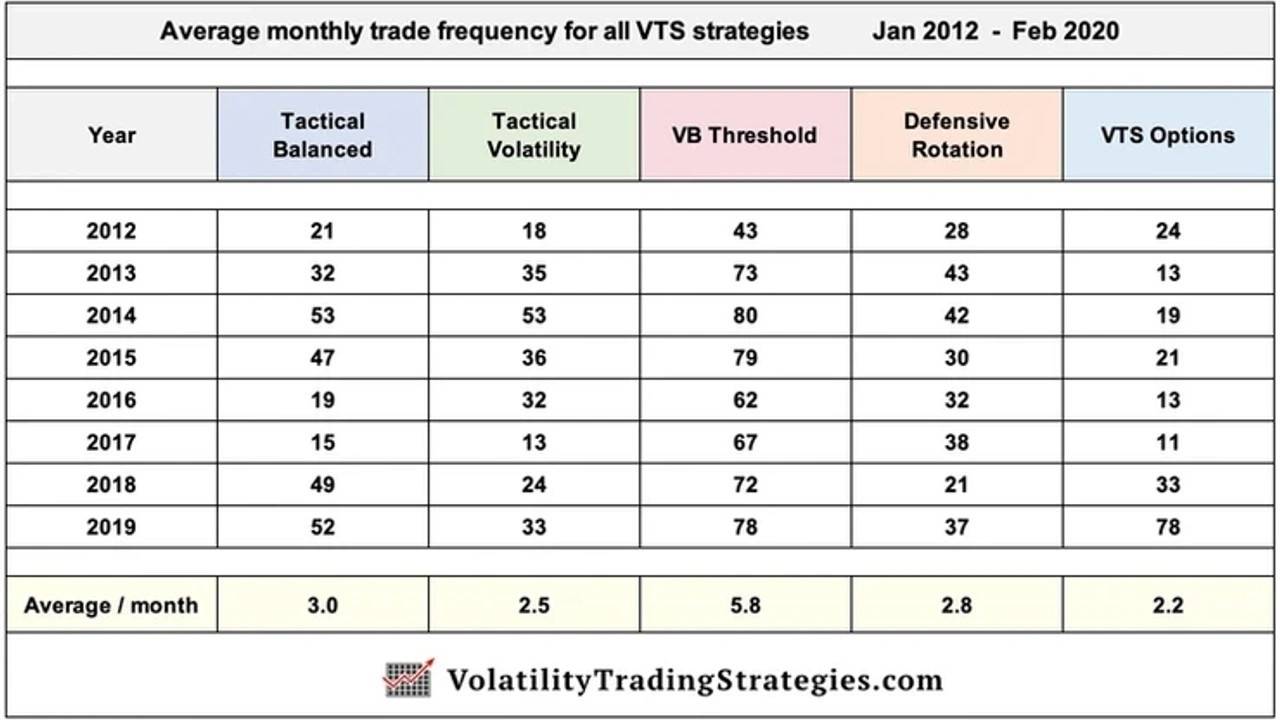 Average monthly trade frequency for all VTS strategies Jan 2012 - Feb 2020

| Year | Tactical Balanced | Tactical Volatility | VB Threshold | Defensive Rotation | VTS Options |
|---|---|---|---|---|---|
| 2012 | 21 | 18 | 43 | 28 | 24 |
| 2013 | 32 | 35 | 73 | 43 | 13 |
| 2014 | 53 | 53 | 80 | 42 | 19 |
| 2015 | 47 | 36 | 79 | 30 | 21 |
| 2016 | 19 | 32 | 62 | 32 | 13 |
| 2017 | 15 | 13 | 67 | 38 | 11 |
| 2018 | 49 | 24 | 72 | 21 | 33 |
| 2019 | 52 | 33 | 78 | 37 | 78 |
| Average / month | 3.0 | 2.5 | 5.8 | 2.8 | 2.2 |

VolatilityTradingStrategies.com